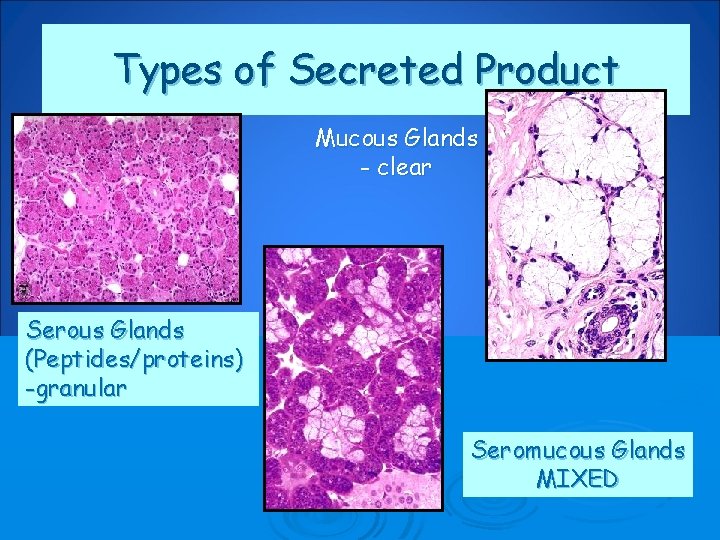 Types of Secreted Product

Mucous Glands
- clear

Serous Glands
(Peptides/proteins)
-granular

Seromucous Glands
MIXED